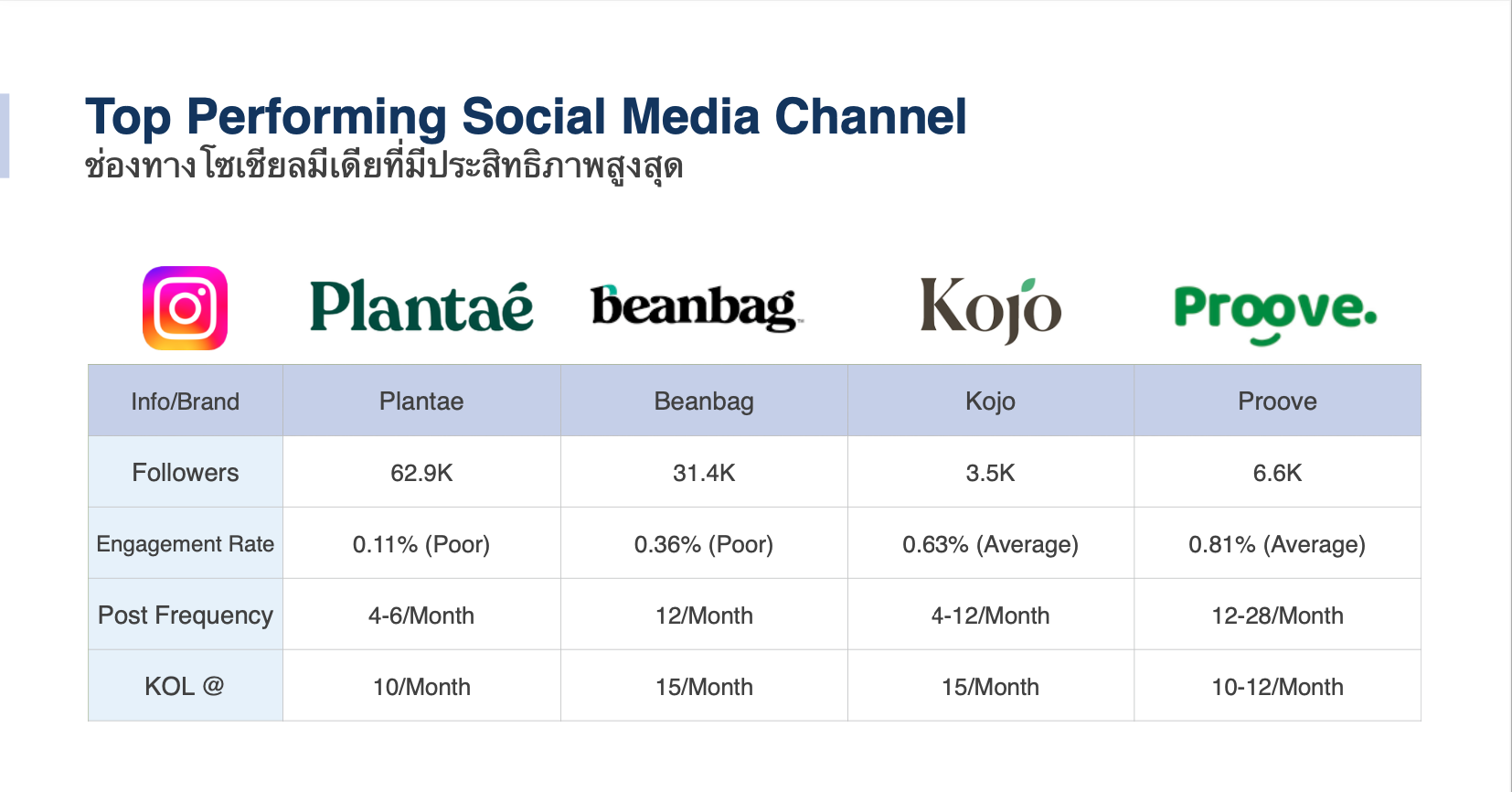 Top Performing Social Media Channel
ช่องทางโซเชียลมีเดียที่มีประสิทธิภาพสูงสุด

Plantaé beanbag Kojo Proove.

| Info/Brand | Plantae | Beanbag | Kojo | Proove |
|---|---|---|---|---|
| Followers | 62.9K | 31.4K | 3.5K | 6.6K |
| Engagement Rate | 0.11% (Poor) | 0.36% (Poor) | 0.63% (Average) | 0.81% (Average) |
| Post Frequency | 4-6/Month | 12/Month | 4-12/Month | 12-28/Month |
| KOL @ | 10/Month | 15/Month | 15/Month | 10-12/Month |